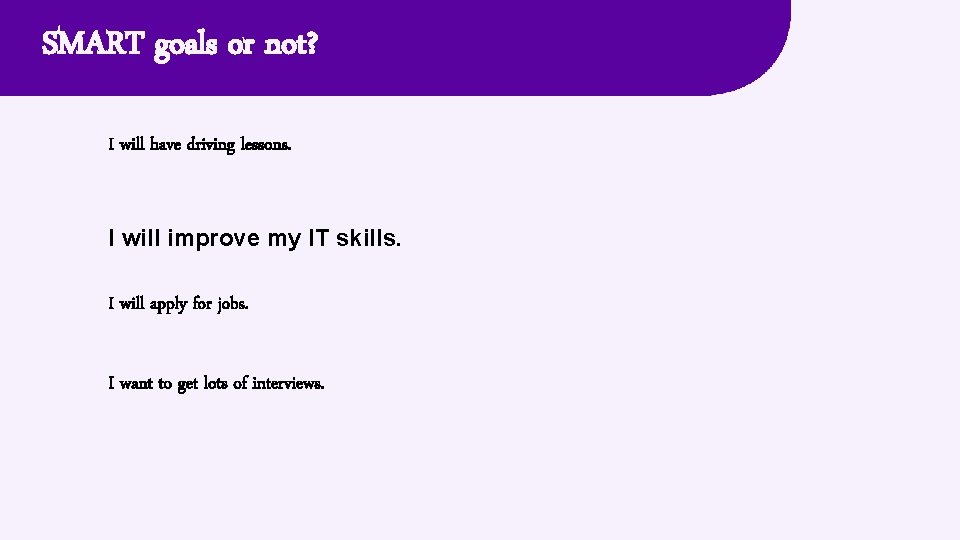 SMART goals or not?

I will have driving lessons.

I will improve my IT skills.

I will apply for jobs.

I want to get lots of interviews.